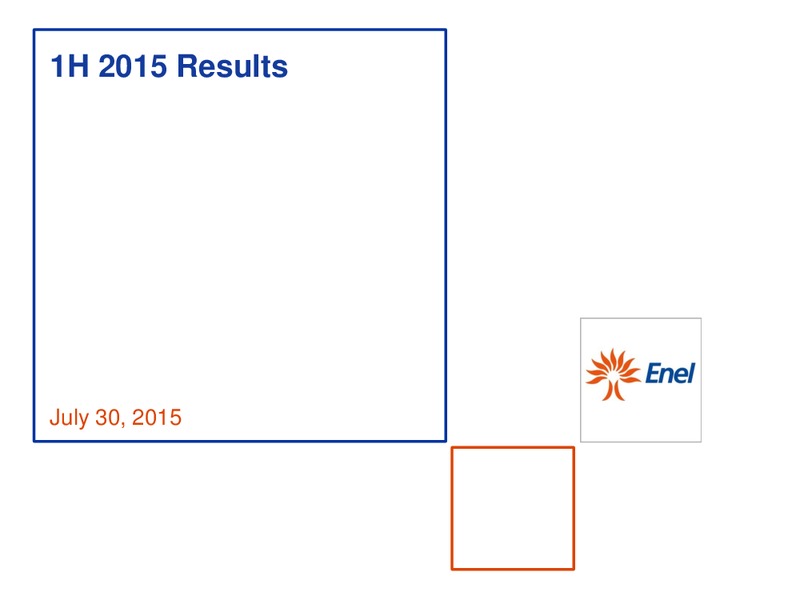 1H 2015 Results

July 30, 2015

Enel